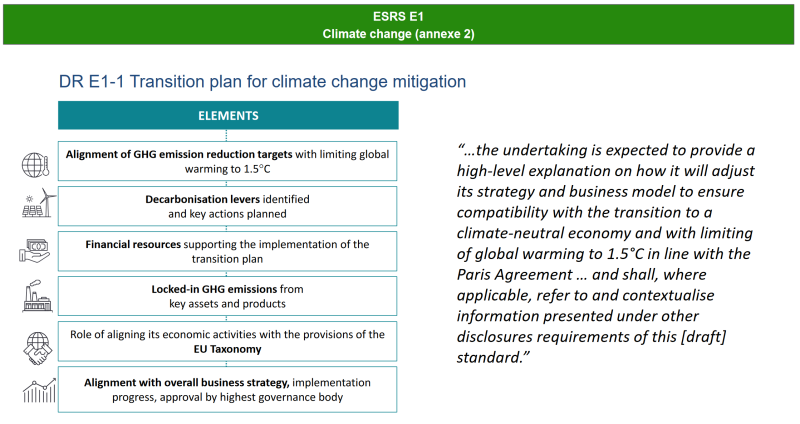 ESRS E1
Climate change (annexe 2)

DR E1-1 Transition plan for climate change mitigation

ELEMENTS

Alignment of GHG emission reduction targets with limiting global warming to 1.5°C

Decarbonisation levers identified and key actions planned

Financial resources supporting the implementation of the transition plan

Locked-in GHG emissions from key assets and products

Role of aligning its economic activities with the provisions of the EU Taxonomy

Alignment with overall business strategy, implementation progress, approval by highest governance body

"…the undertaking is expected to provide a high-level explanation on how it will adjust its strategy and business model to ensure compatibility with the transition to a climate-neutral economy and with limiting of global warming to 1.5°C in line with the Paris Agreement … and shall, where applicable, refer to and contextualise information presented under other disclosures requirements of this [draft] standard."